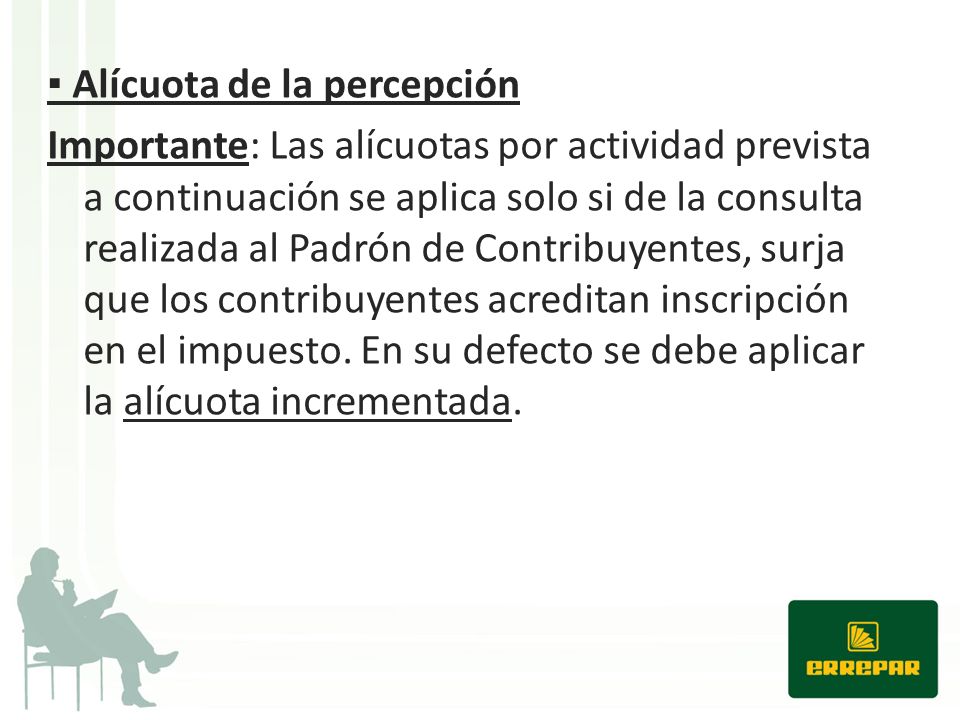 ▪ Alícuota de la percepción

Importante: Las alícuotas por actividad prevista a continuación se aplica solo si de la consulta realizada al Padrón de Contribuyentes, surja que los contribuyentes acreditan inscripción en el impuesto. En su defecto se debe aplicar la alícuota incrementada.

ERREPAR